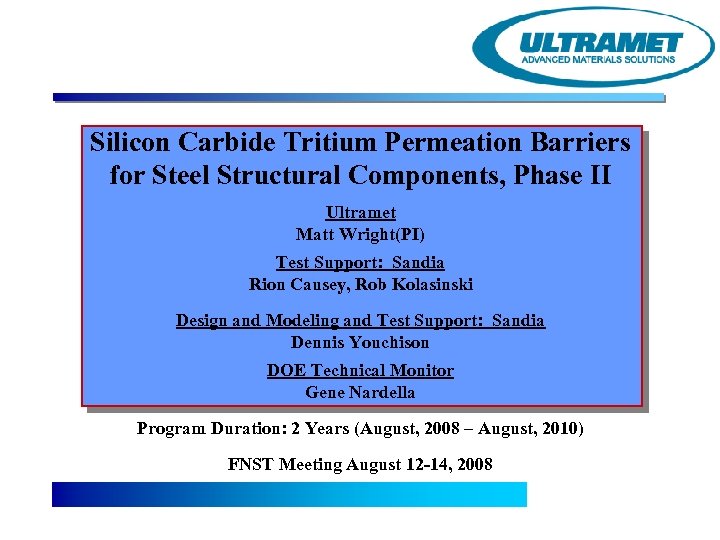 ULTRAMET
ADVANCED MATERIALS SOLUTIONS

Silicon Carbide Tritium Permeation Barriers for Steel Structural Components, Phase II

Ultramet
Matt Wright(PI)

Test Support: Sandia
Rion Causey, Rob Kolasinski

Design and Modeling and Test Support: Sandia
Dennis Youchison

DOE Technical Monitor
Gene Nardella

Program Duration: 2 Years (August, 2008 – August, 2010)

FNST Meeting August 12-14, 2008